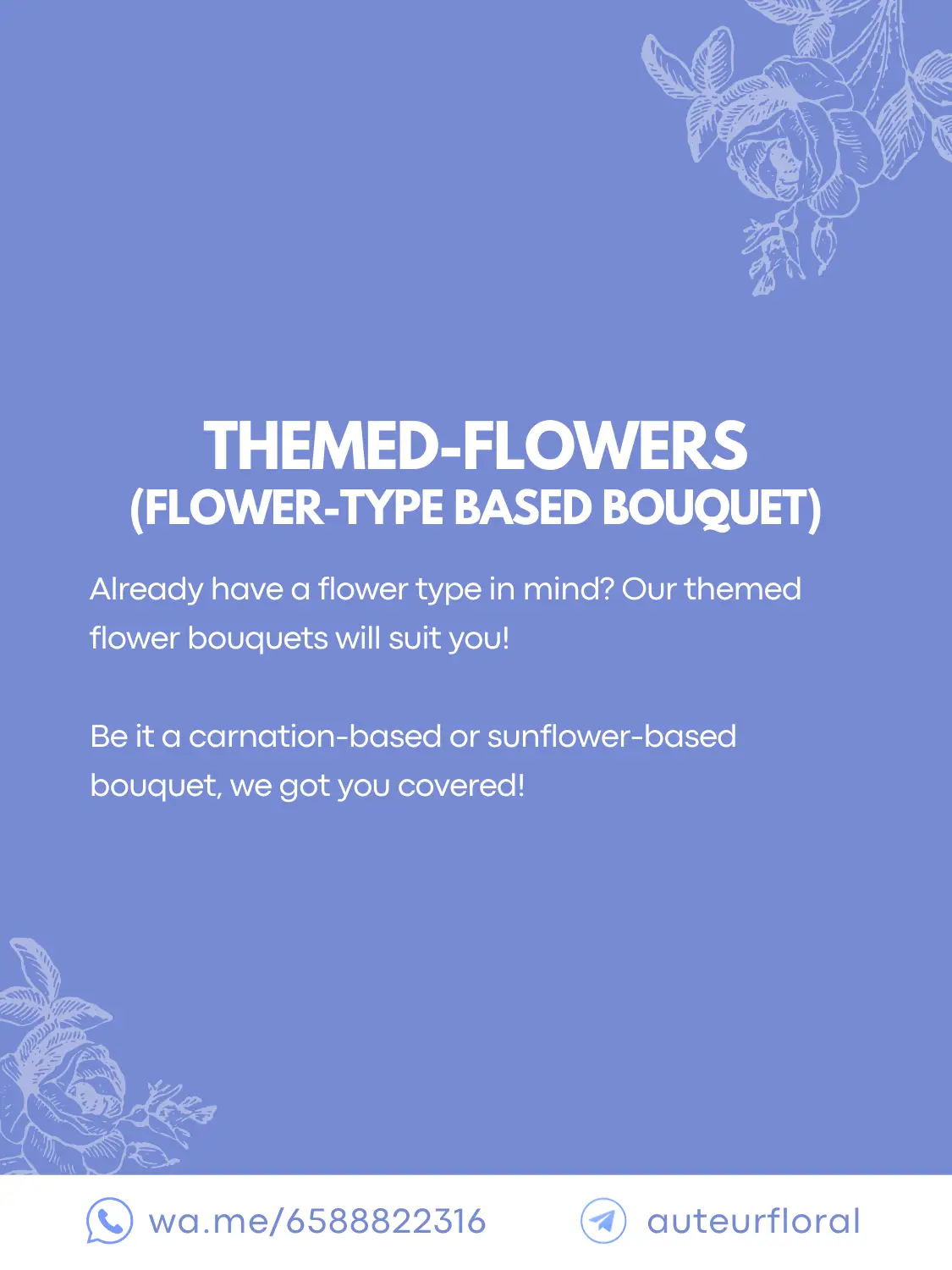 THEMED-FLOWERS
(FLOWER-TYPE BASED BOUQUET)

Already have a flower type in mind? Our themed flower bouquets will suit you!

Be it a carnation-based or sunflower-based bouquet, we got you covered!

wa.me/6588822316 auteurfloral